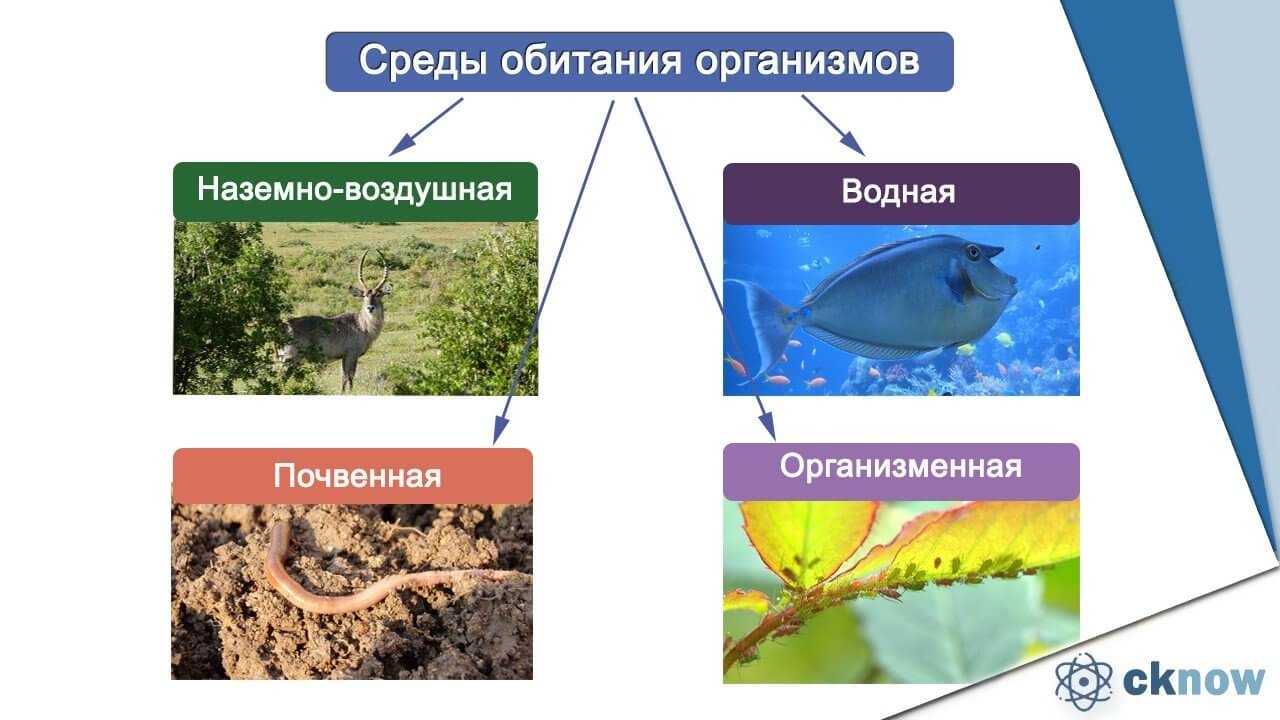 Среды обитания организмов

Наземно-воздушная

Водная

Почвенная

Организменная

cknow